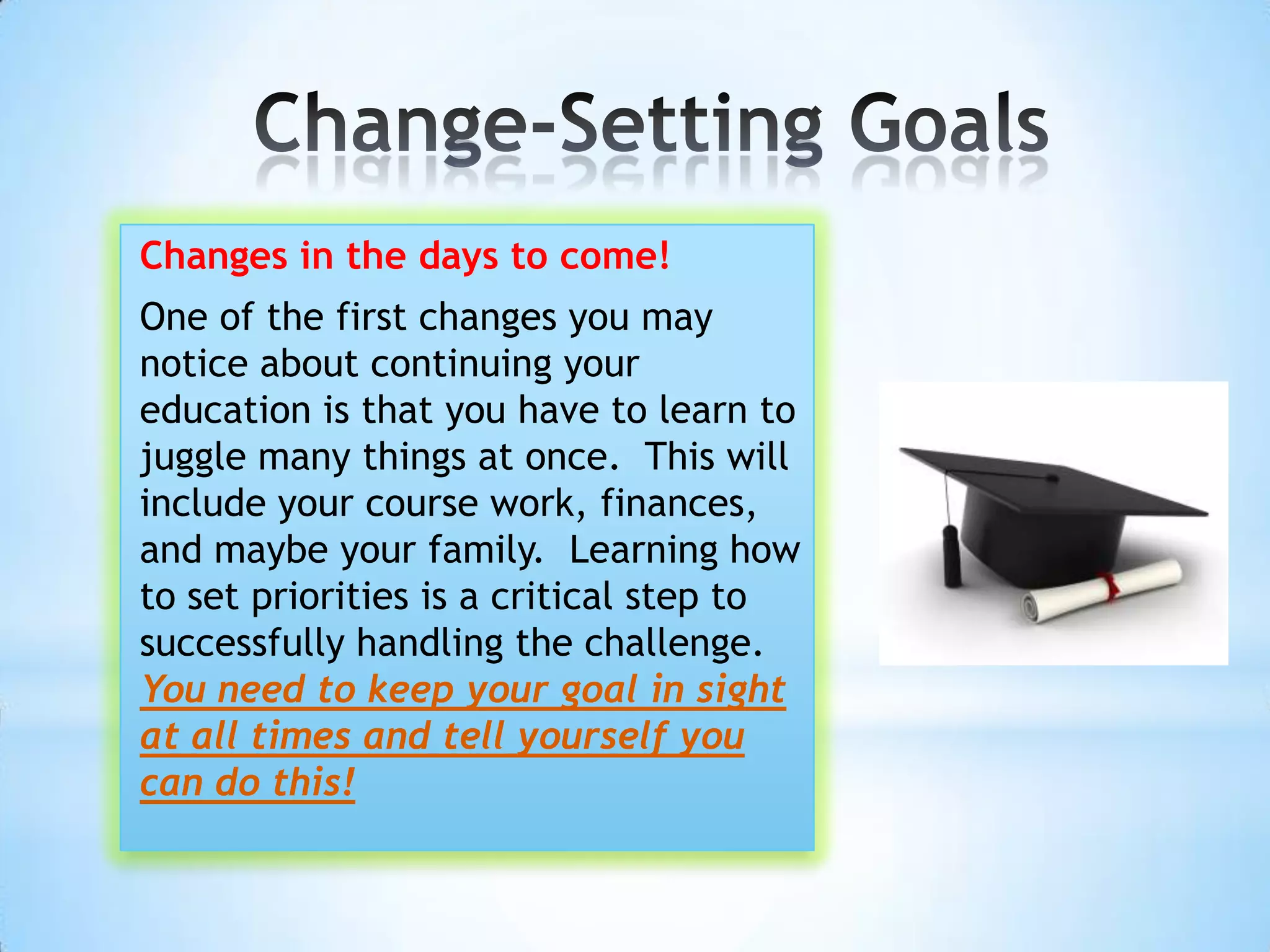 Change-Setting Goals

Changes in the days to come!

One of the first changes you may notice about continuing your education is that you have to learn to juggle many things at once. This will include your course work, finances, and maybe your family. Learning how to set priorities is a critical step to successfully handling the challenge. You need to keep your goal in sight at all times and tell yourself you can do this!